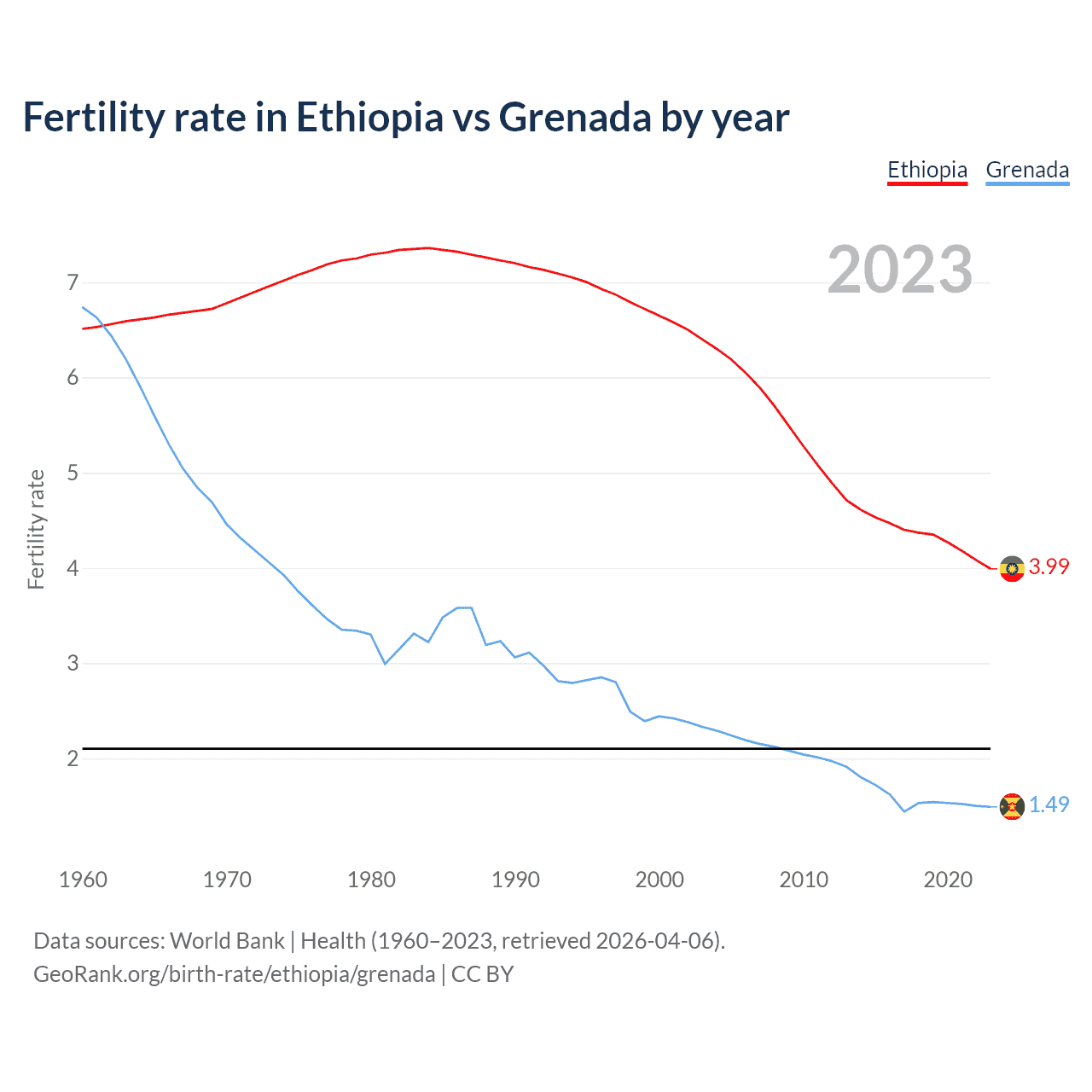 Fertility rate in Ethiopia vs Grenada by year

Ethiopia Grenada

2023

Fertility rate

7
6
5
4
3
2

3.99
1.49

1960 1970 1980 1990 2000 2010 2020

Data sources: World Bank | Health (1960–2023, retrieved 2026-04-06).
GeoRank.org/birth-rate/ethiopia/grenada | CC BY